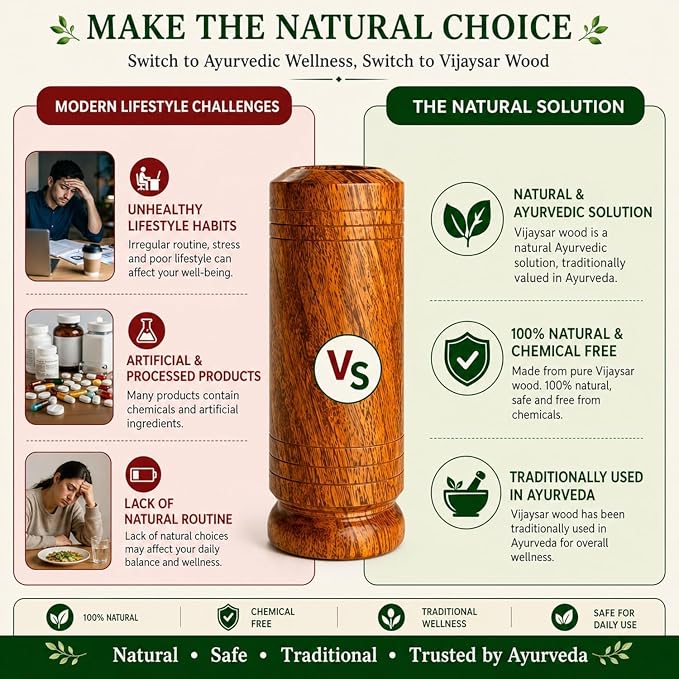 MAKE THE NATURAL CHOICE

Switch to Ayurvedic Wellness, Switch to Vijaysar Wood

MODERN LIFESTYLE CHALLENGES

UNHEALTHY LIFESTYLE HABITS
Irregular routine, stress and poor lifestyle can affect your well-being.

ARTIFICIAL & PROCESSED PRODUCTS
Many products contain chemicals and artificial ingredients.

LACK OF NATURAL ROUTINE
Lack of natural choices may affect your daily balance and wellness.

VS

THE NATURAL SOLUTION

NATURAL & AYURVEDIC SOLUTION
Vijaysar wood is a natural Ayurvedic solution, traditionally valued in Ayurveda.

100% NATURAL & CHEMICAL FREE
Made from pure Vijaysar wood. 100% natural, safe and free from chemicals.

TRADITIONALLY USED IN AYURVEDA
Vijaysar wood has been traditionally used in Ayurveda for overall wellness.

100% NATURAL

CHEMICAL FREE

TRADITIONAL WELLNESS

SAFE FOR DAILY USE

Natural • Safe • Traditional • Trusted by Ayurveda